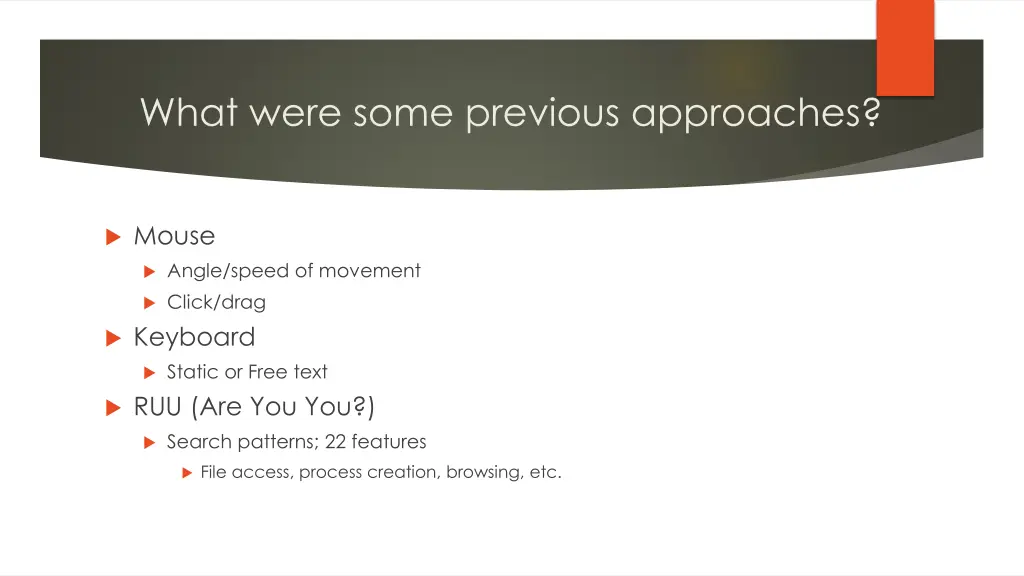 What were some previous approaches?

Mouse

Angle/speed of movement

Click/drag

Keyboard

Static or Free text

RUU (Are You You?)

Search patterns; 22 features

File access, process creation, browsing, etc.